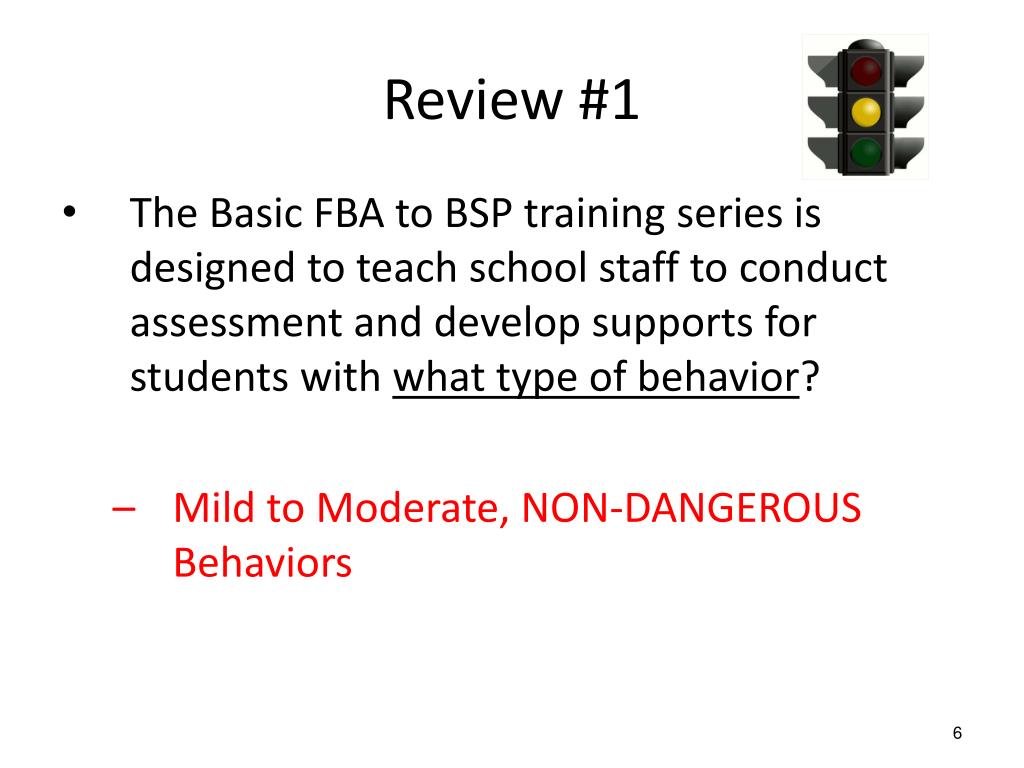 Review #1

• The Basic FBA to BSP training series is designed to teach school staff to conduct assessment and develop supports for students with what type of behavior?

– Mild to Moderate, NON-DANGEROUS Behaviors

6